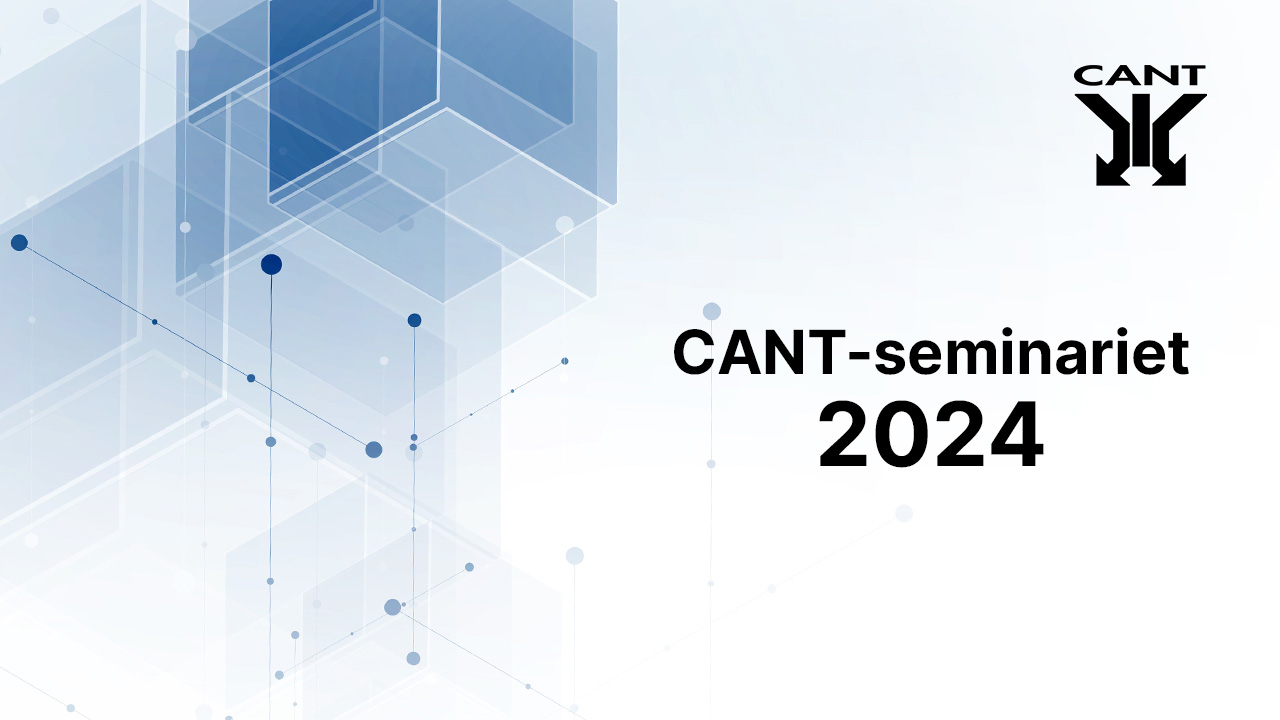 CANT

CANT-seminariet
2024